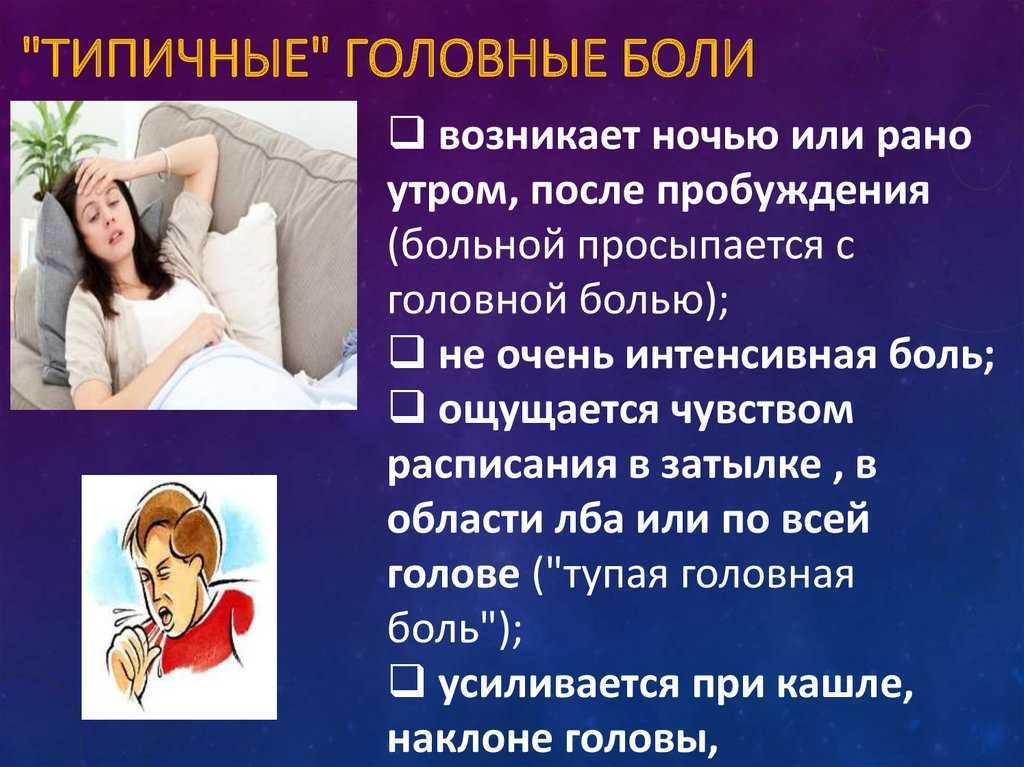 "ТИПИЧНЫЕ" ГОЛОВНЫЕ БОЛИ

❑ возникает ночью или рано утром, после пробуждения (больной просыпается с головной болью);
❑ не очень интенсивная боль;
❑ ощущается чувством расписания в затылке , в области лба или по всей голове ("тупая головная боль");
❑ усиливается при кашле, наклоне головы,